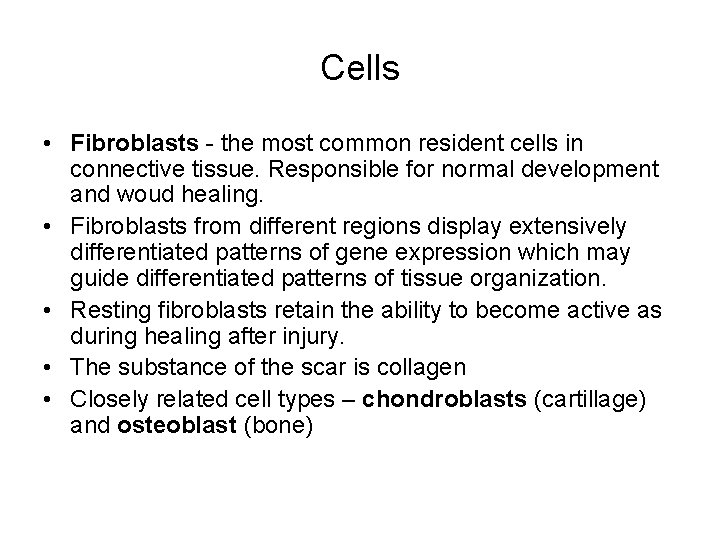 Cells

• Fibroblasts - the most common resident cells in connective tissue. Responsible for normal development and woud healing.
• Fibroblasts from different regions display extensively differentiated patterns of gene expression which may guide differentiated patterns of tissue organization.
• Resting fibroblasts retain the ability to become active as during healing after injury.
• The substance of the scar is collagen
• Closely related cell types – chondroblasts (cartillage) and osteoblast (bone)